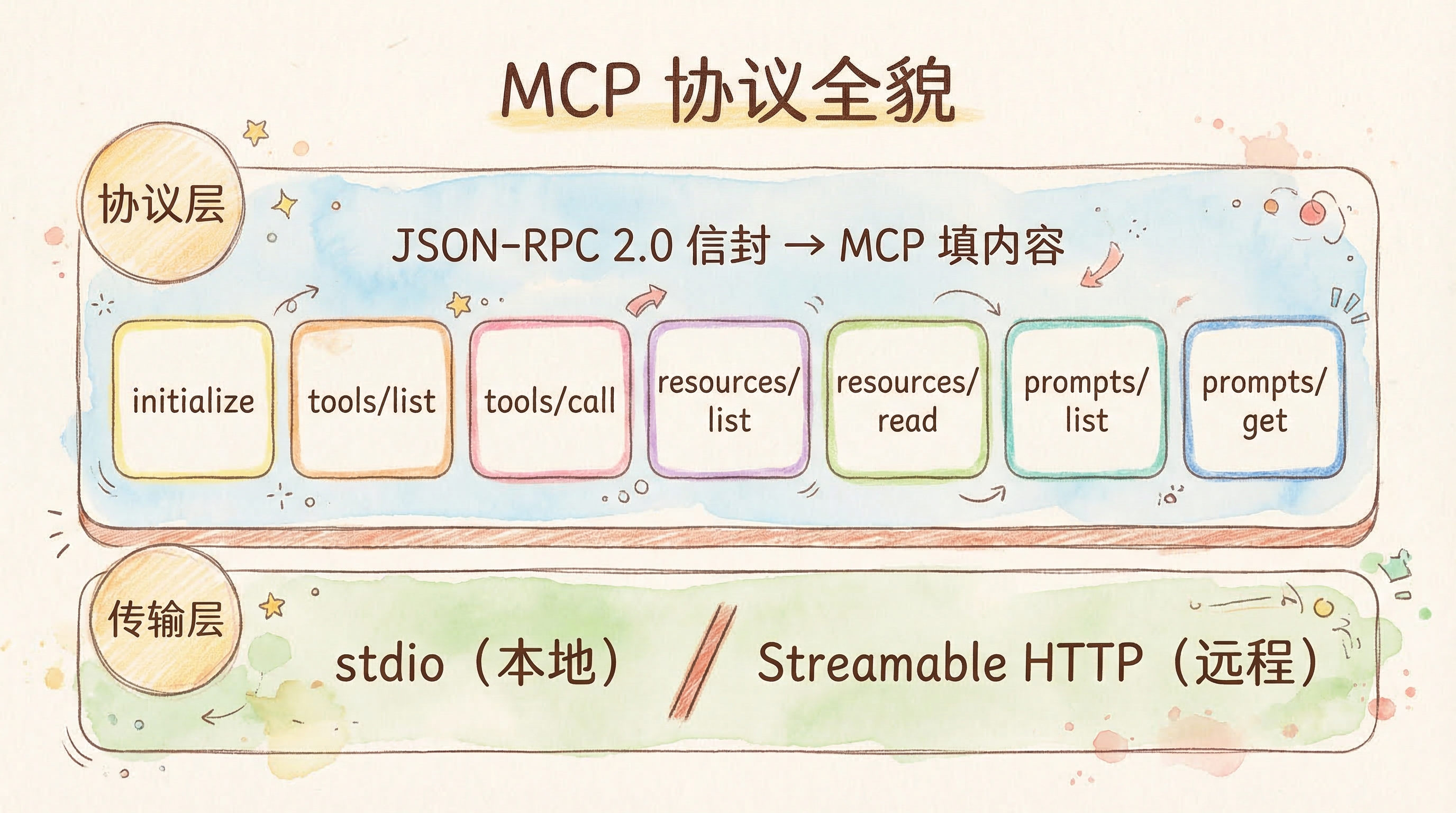 MCP 协议全貌

协议层

JSON-RPC 2.0 信封 → MCP 填内容

initialize

tools/list

tools/call

resources/list

resources/read

prompts/list

prompts/get

传输层

stdio（本地） / Streamable HTTP（远程）